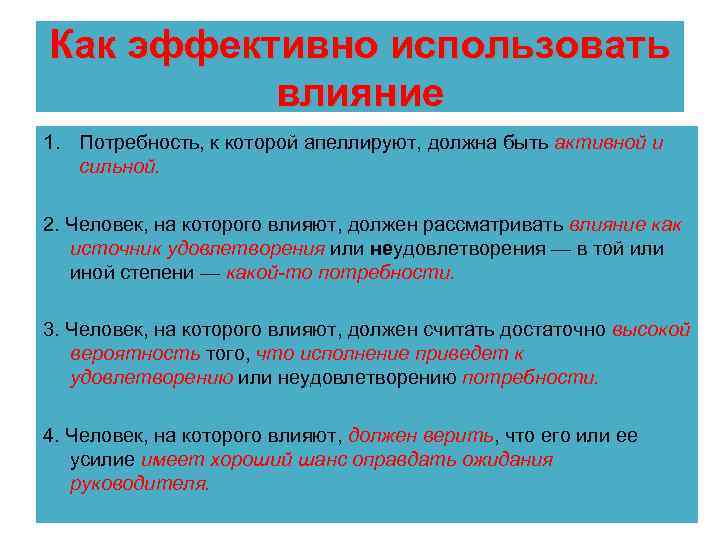 Как эффективно использовать влияние

1. Потребность, к которой апеллируют, должна быть активной и сильной.

2. Человек, на которого влияют, должен рассматривать влияние как источник удовлетворения или неудовлетворения — в той или иной степени — какой-то потребности.

3. Человек, на которого влияют, должен считать достаточно высокой вероятность того, что исполнение приведет к удовлетворению или неудовлетворению потребности.

4. Человек, на которого влияют, должен верить, что его или ее усилие имеет хороший шанс оправдать ожидания руководителя.